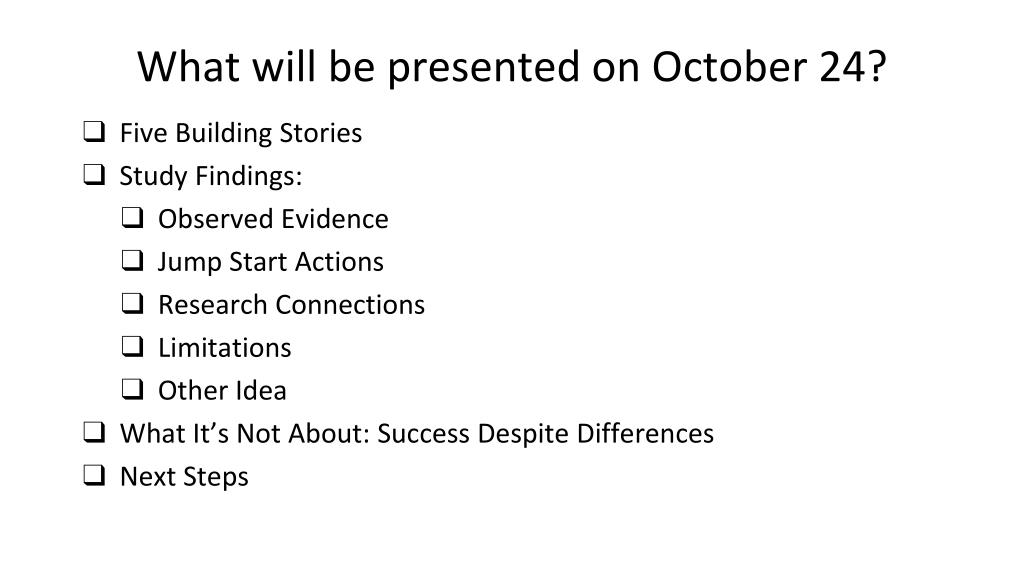 What will be presented on October 24?

❑ Five Building Stories
❑ Study Findings:
  ❑ Observed Evidence
  ❑ Jump Start Actions
  ❑ Research Connections
  ❑ Limitations
  ❑ Other Idea
❑ What It’s Not About: Success Despite Differences
❑ Next Steps